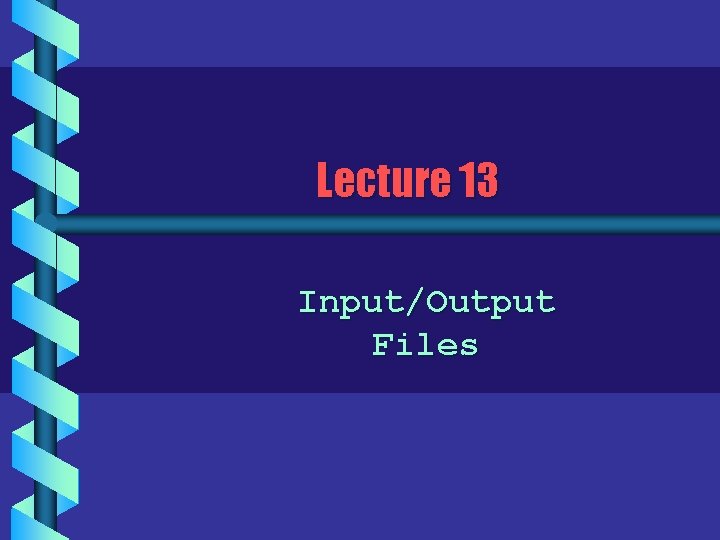 Lecture 13

Input/Output
Files